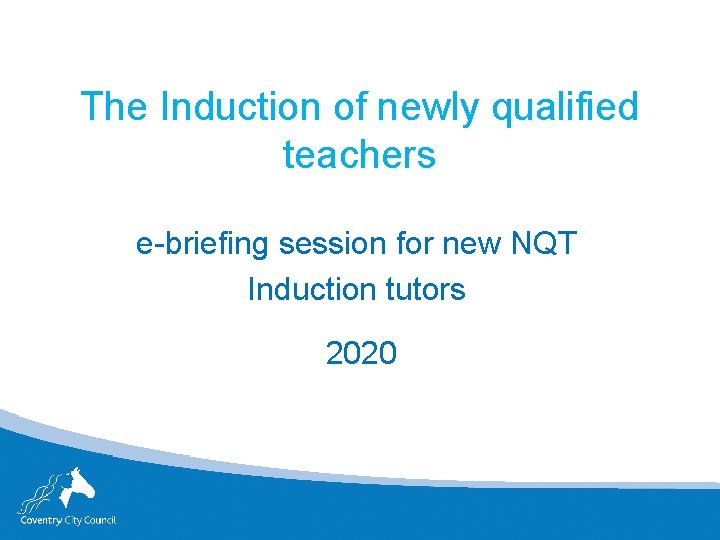 The Induction of newly qualified teachers

e-briefing session for new NQT Induction tutors

2020

Coventry City Council